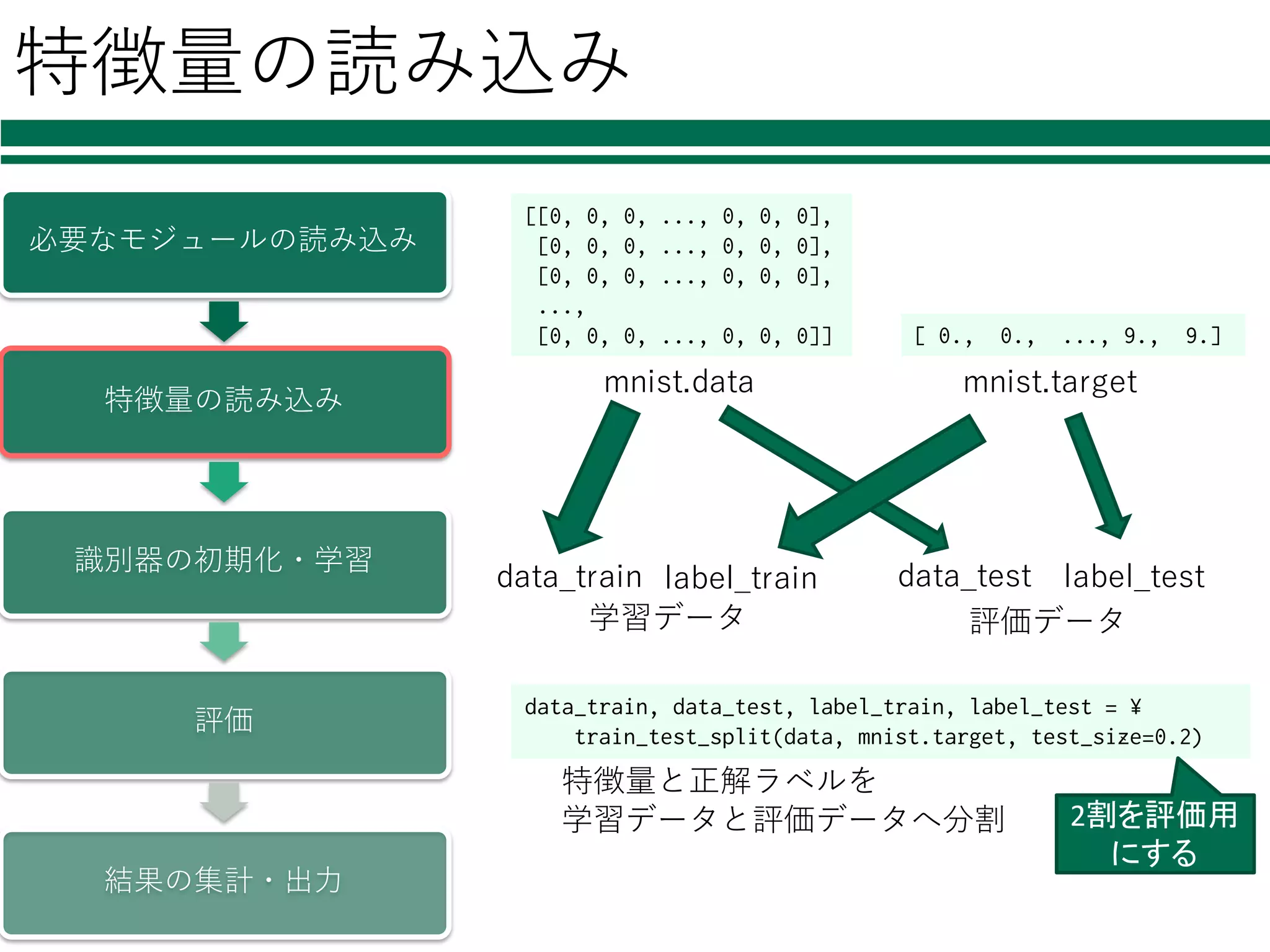 特徴量の読み込み

必要なモジュールの読み込み

特徴量の読み込み

識別器の初期化・学習

評価

結果の集計・出力

[[0, 0, 0, ..., 0, 0, 0],
 [0, 0, 0, ..., 0, 0, 0],
 [0, 0, 0, ..., 0, 0, 0],
 ...,
 [0, 0, 0, ..., 0, 0, 0]]

mnist.data

[ 0., 0., ..., 9., 9.]

mnist.target

data_train label_train
学習データ

data_test label_test
評価データ

data_train, data_test, label_train, label_test = ¥
 train_test_split(data, mnist.target, test_size=0.2)

特徴量と正解ラベルを
学習データと評価データへ分割

2割を評価用にする